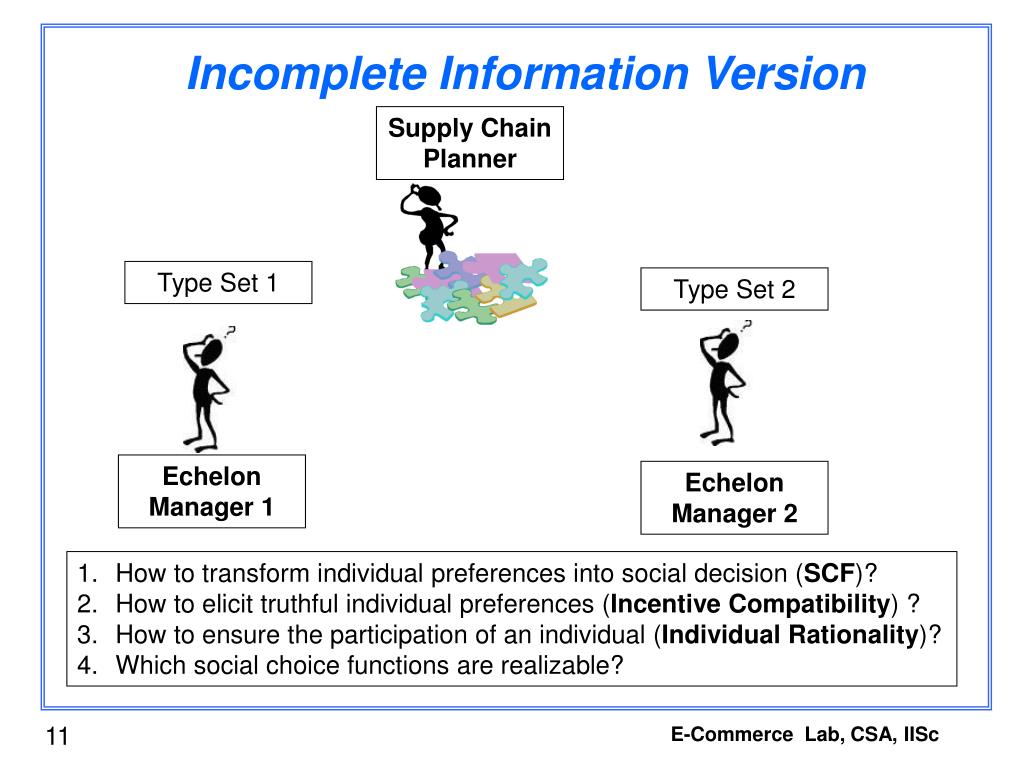 Incomplete Information Version

Supply Chain Planner

Type Set 1

Type Set 2

Echelon Manager 1

Echelon Manager 2

1. How to transform individual preferences into social decision (SCF)?
2. How to elicit truthful individual preferences (Incentive Compatibility) ?
3. How to ensure the participation of an individual (Individual Rationality)?
4. Which social choice functions are realizable?

11

E-Commerce Lab, CSA, IISc